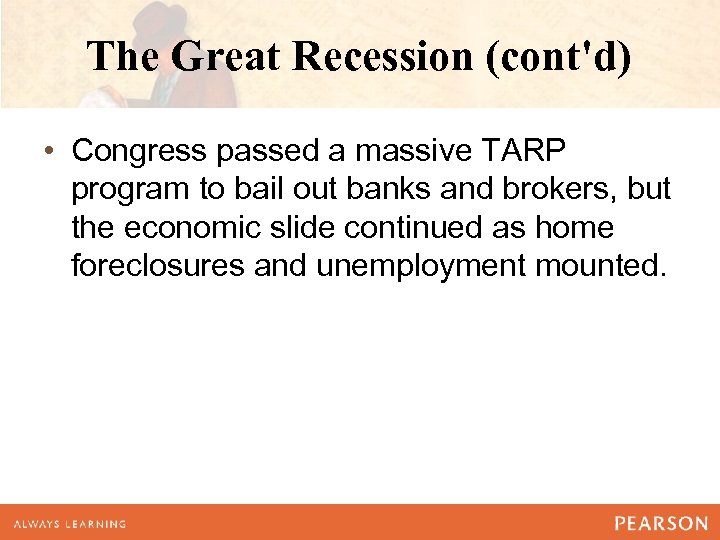 The Great Recession (cont'd)

• Congress passed a massive TARP program to bail out banks and brokers, but the economic slide continued as home foreclosures and unemployment mounted.

ALWAYS LEARNING

PEARSON